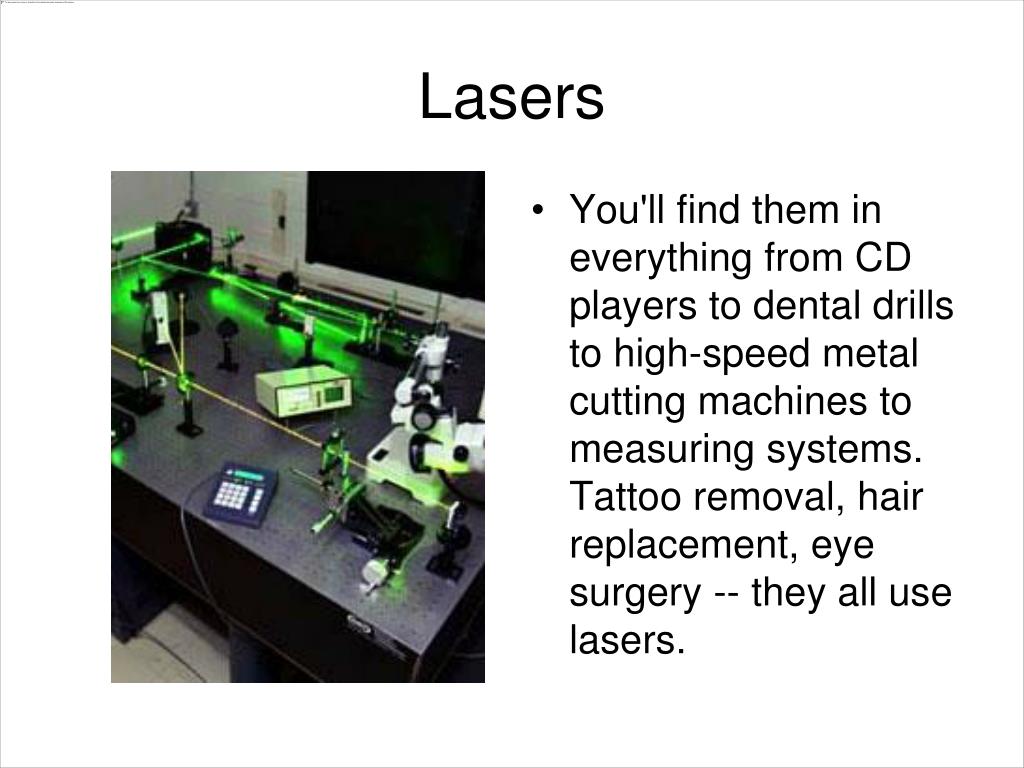 Lasers

• You'll find them in everything from CD players to dental drills to high-speed metal cutting machines to measuring systems. Tattoo removal, hair replacement, eye surgery -- they all use lasers.